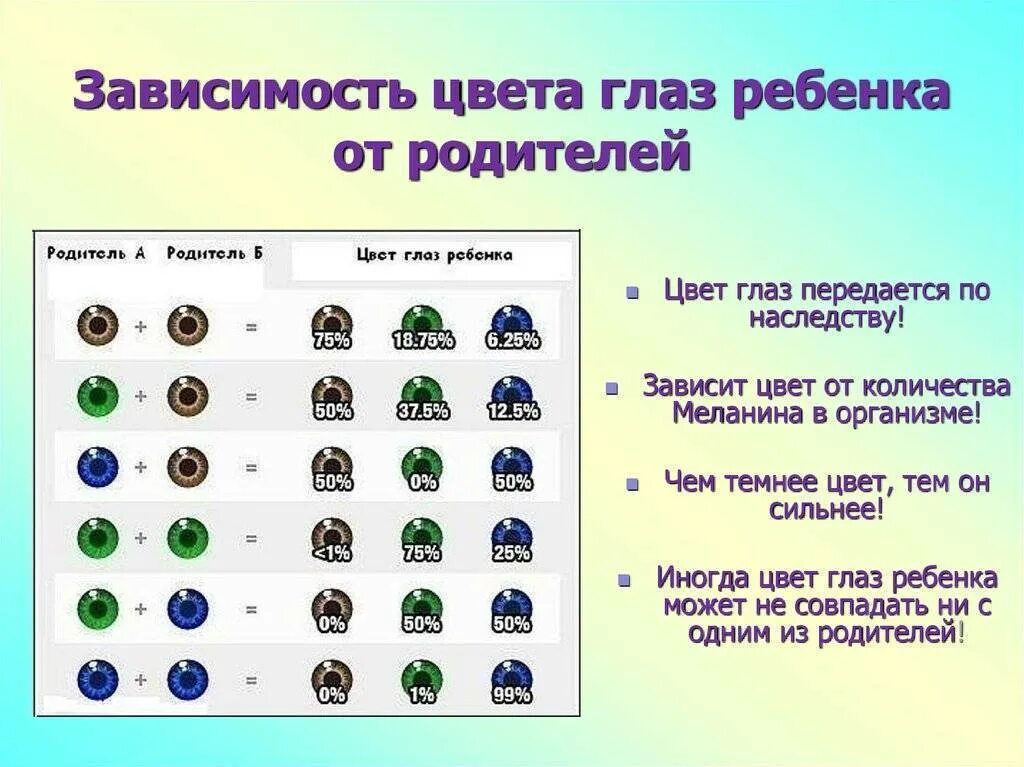 Зависимость цвета глаз ребенка от родителей

| Родитель А | | Родитель Б | | Цвет глаз ребенка | | |
|---|---|---|---|---|---|---|
| | + | | = | 75% | 18.75% | 6.25% |
| | + | | = | 50% | 37.5% | 12.5% |
| | + | | = | 50% | 0% | 50% |
| | + | | = | <1% | 75% | 25% |
| | + | | = | 0% | 50% | 50% |
| | + | | = | 0% | 1% | 99% |

Цвет глаз передается по наследству!

Зависит цвет от количества Меланина в организме!

Чем темнее цвет, тем он сильнее!

Иногда цвет глаз ребенка может не совпадать ни с одним из родителей!